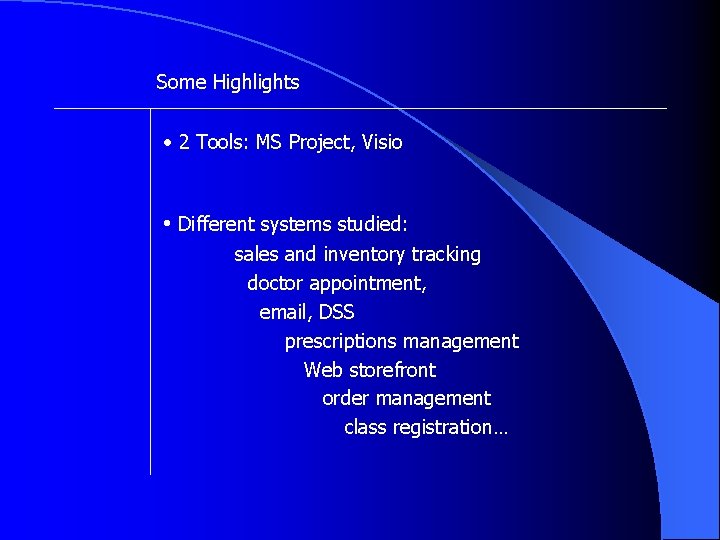 Some Highlights

• 2 Tools: MS Project, Visio

• Different systems studied:
sales and inventory tracking
doctor appointment,
email, DSS
prescriptions management
Web storefront
order management
class registration…